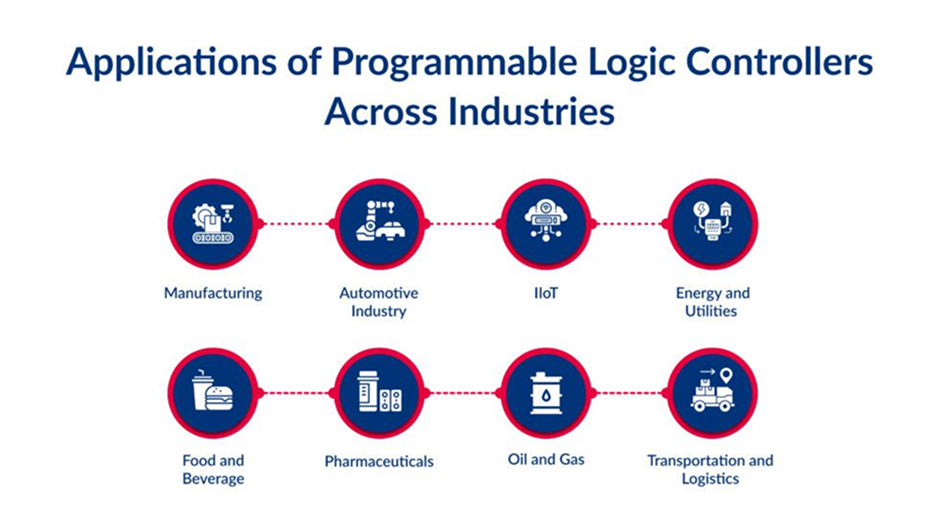 Applications of Programmable Logic Controllers Across Industries

Manufacturing

Automotive Industry

IIoT

Energy and Utilities

Food and Beverage

Pharmaceuticals

Oil and Gas

Transportation and Logistics